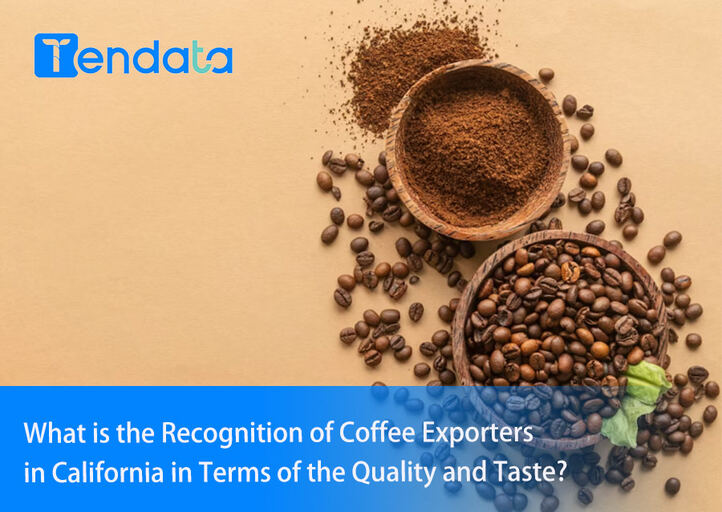 Tendata

What is the Recognition of Coffee Exporters in California in Terms of the Quality and Taste?